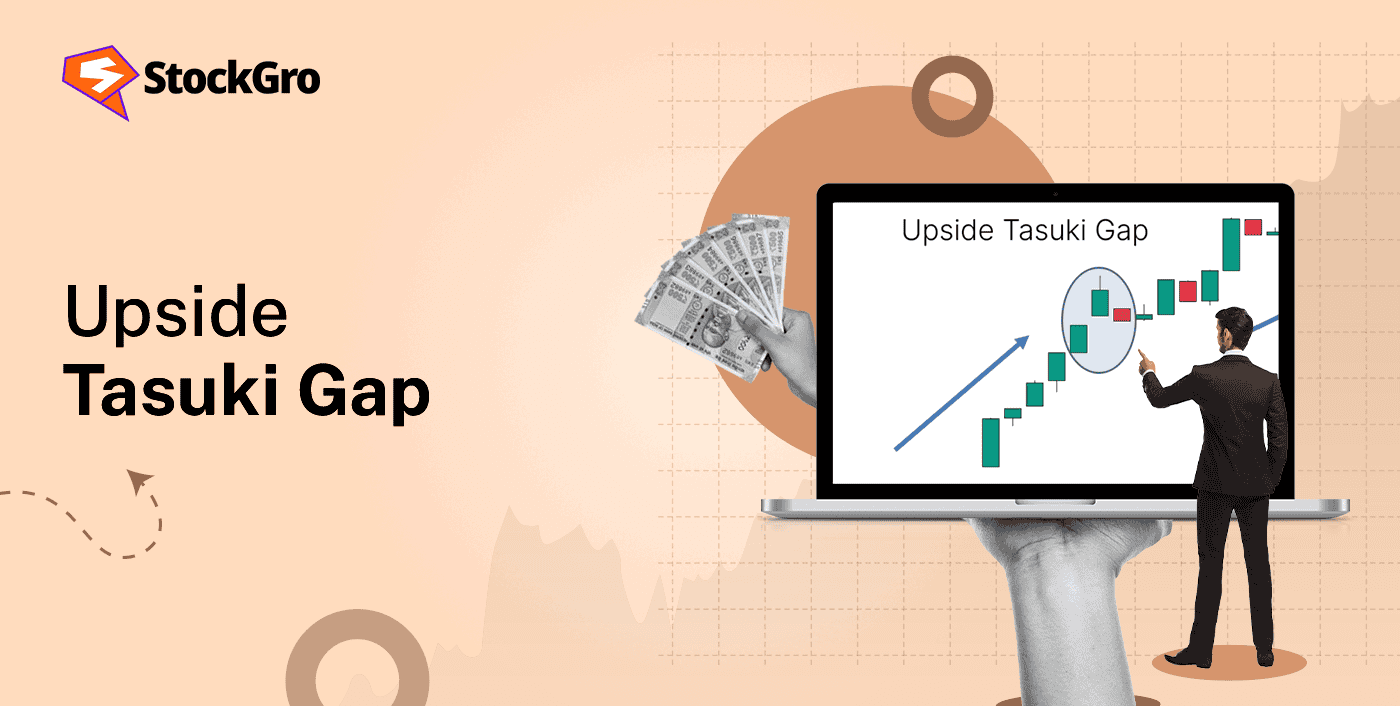 StockGro

Upside
Tasuki Gap

Upside Tasuki Gap